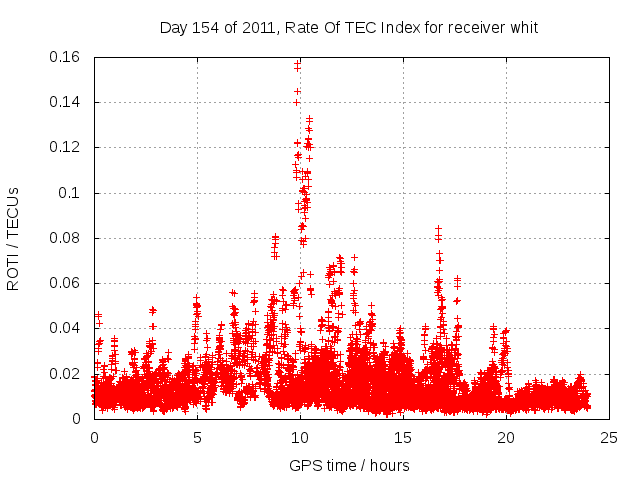 Day 154 of 2011, Rate Of TEC Index for receiver whit

ROTI / TECUs

0.16
0.14
0.12
0.1
0.08
0.06
0.04
0.02
0

0
5
10
15
20
25

GPS time / hours